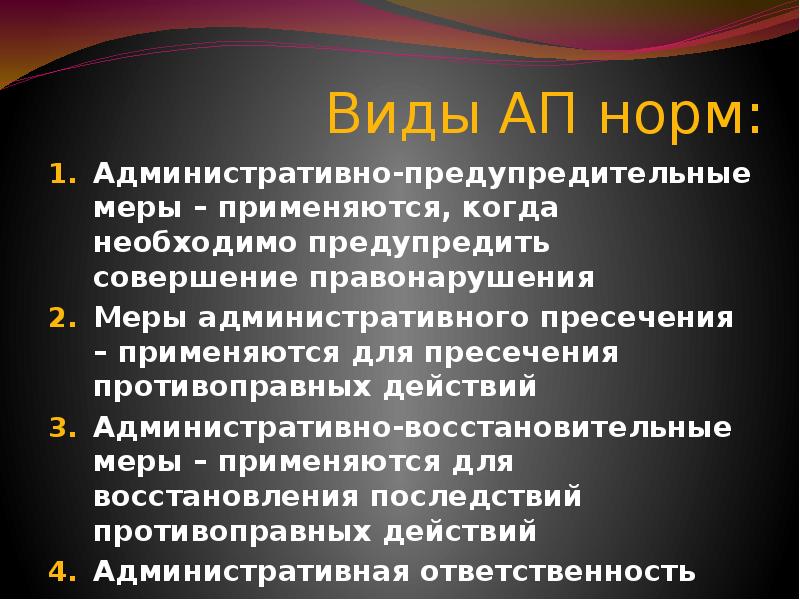 Виды АП норм:

1. Административно-предупредительные меры – применяются, когда необходимо предупредить совершение правонарушения
2. Меры административного пресечения – применяются для пресечения противоправных действий
3. Административно-восстановительные меры – применяются для восстановления последствий противоправных действий
4. Административная ответственность